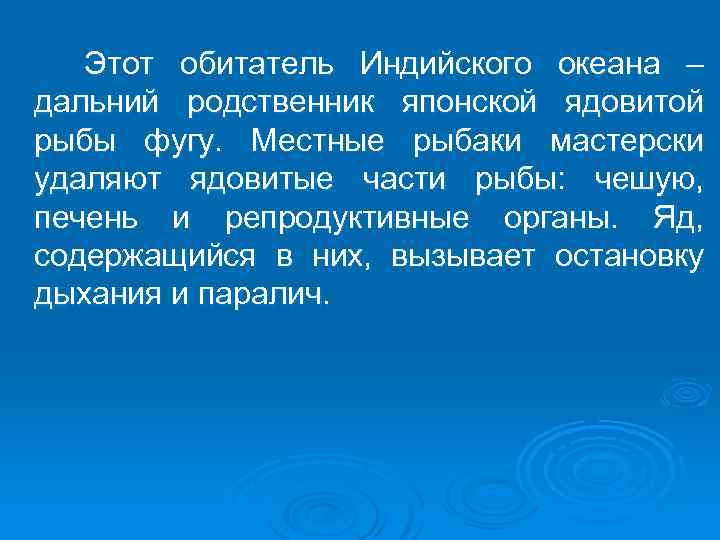 Этот обитатель Индийского океана – дальний родственник японской ядовитой рыбы фугу. Местные рыбаки мастерски удаляют ядовитые части рыбы: чешую, печень и репродуктивные органы. Яд, содержащийся в них, вызывает остановку дыхания и паралич.